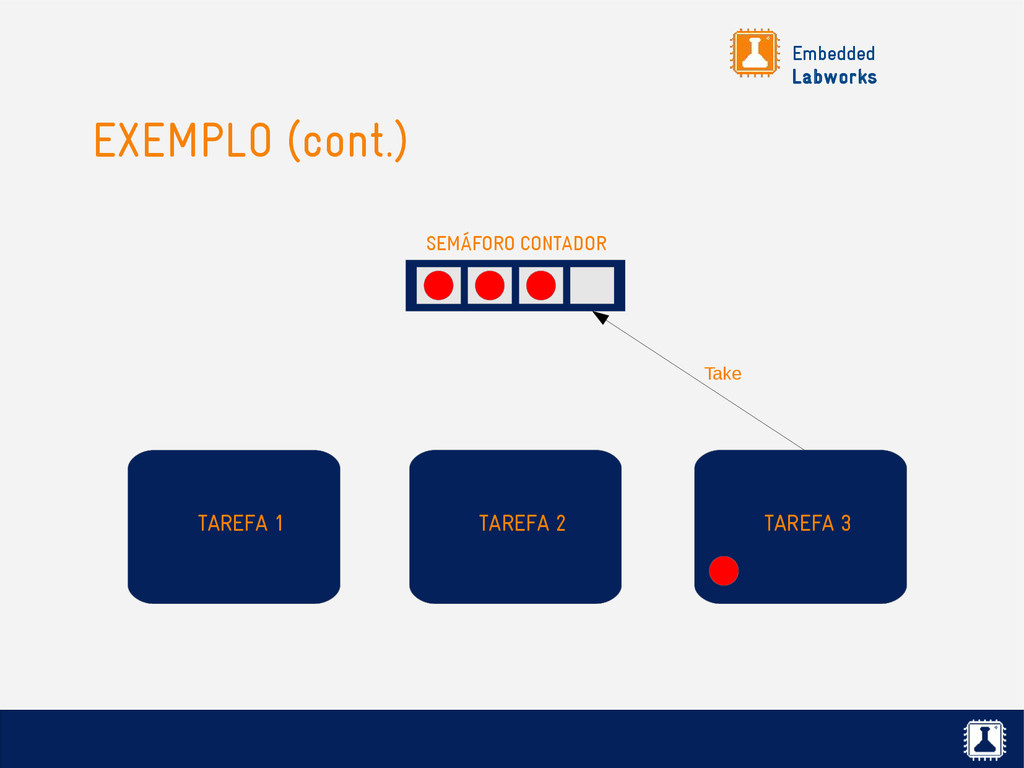 Embedded
Labworks

EXEMPLO (cont.)

SEMÁFORO CONTADOR

Take

TAREFA 1

TAREFA 2

TAREFA 3